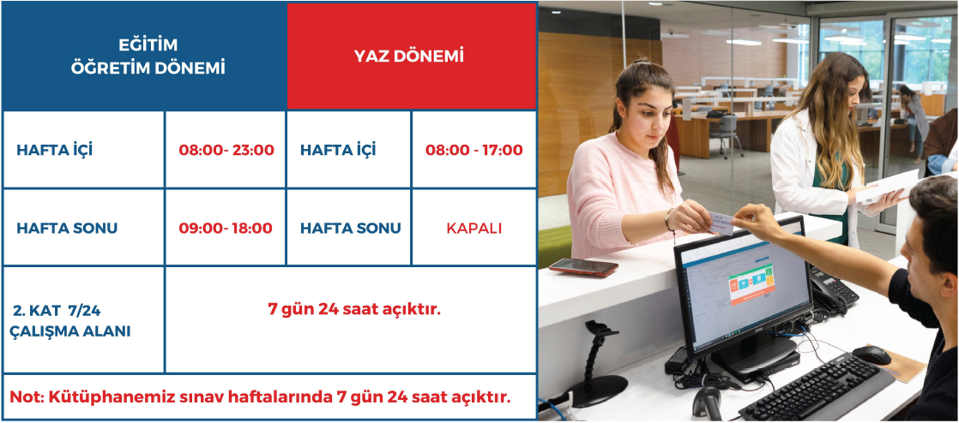 | EĞİTİM ÖĞRETİM DÖNEMİ | | YAZ DÖNEMİ | |
|---|---|---|---|
| HAFTA İÇİ | 08:00- 23:00 | HAFTA İÇİ | 08:00 - 17:00 |
| HAFTA SONU | 09:00- 18:00 | HAFTA SONU | KAPALI |
| 2. KAT 7/24 ÇALIŞMA ALANI | 7 gün 24 saat açıktır. | | |

Not: Kütüphanemiz sınav haftalarında 7 gün 24 saat açıktır.